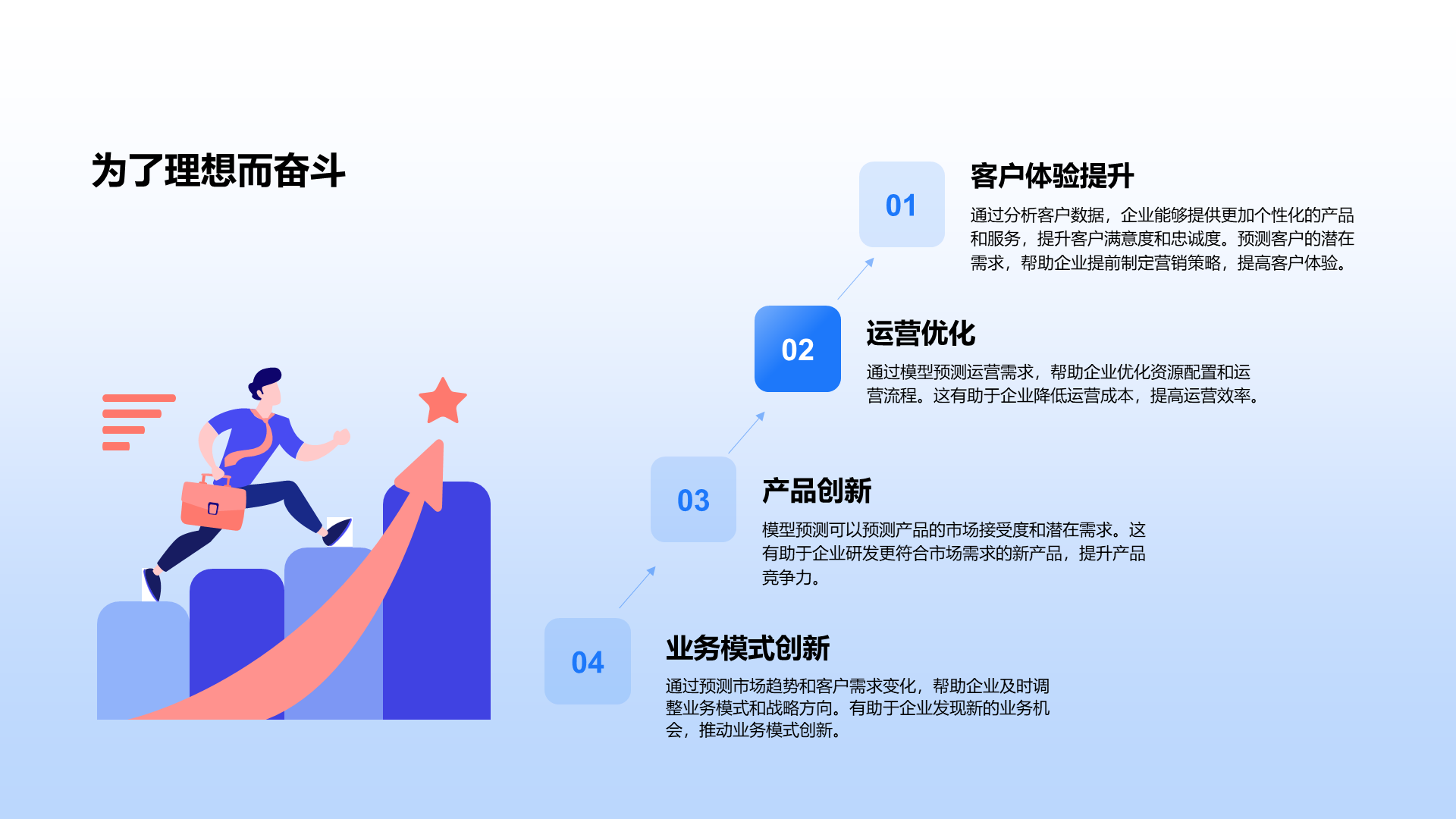 为了理想而奋斗

01
客户体验提升
通过分析客户数据，企业能够提供更加个性化的产品和服务，提升客户满意度和忠诚度。预测客户的潜在需求，帮助企业提前制定营销策略，提高客户体验。

02
运营优化
通过模型预测运营需求，帮助企业优化资源配置和运营流程。这有助于企业降低运营成本，提高运营效率。

03
产品创新
模型预测可以预测产品的市场接受度和潜在需求。这有助于企业研发更符合市场需求的新产品，提升产品竞争力。

04
业务模式创新
通过预测市场趋势和客户需求变化，帮助企业及时调整业务模式和战略方向。有助于企业发现新的业务机会，推动业务模式创新。